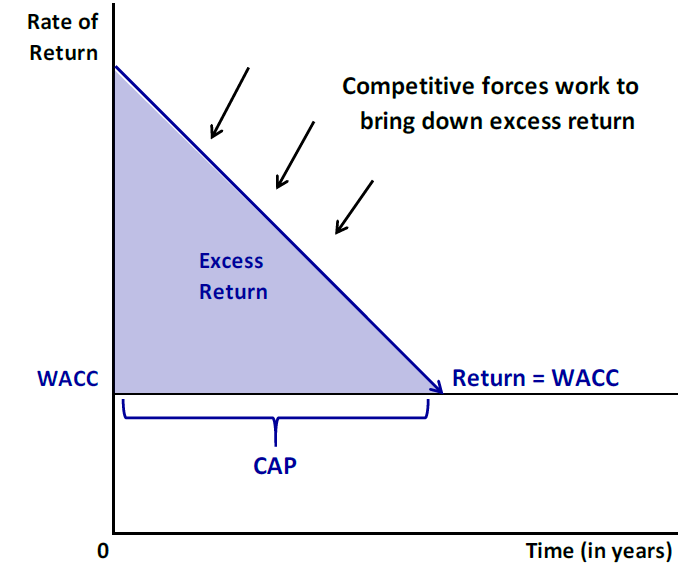 Rate of Return

Competitive forces work to bring down excess return

Excess Return

WACC

Return = WACC

CAP

0

Time (in years)